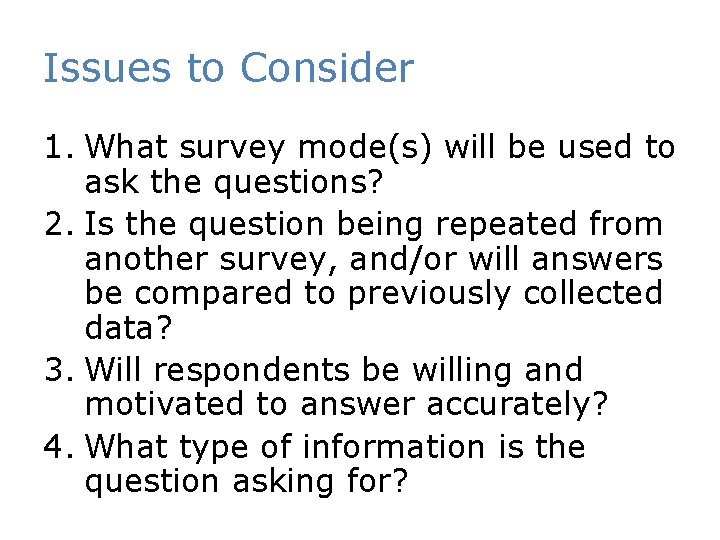 Issues to Consider

1. What survey mode(s) will be used to ask the questions?
2. Is the question being repeated from another survey, and/or will answers be compared to previously collected data?
3. Will respondents be willing and motivated to answer accurately?
4. What type of information is the question asking for?